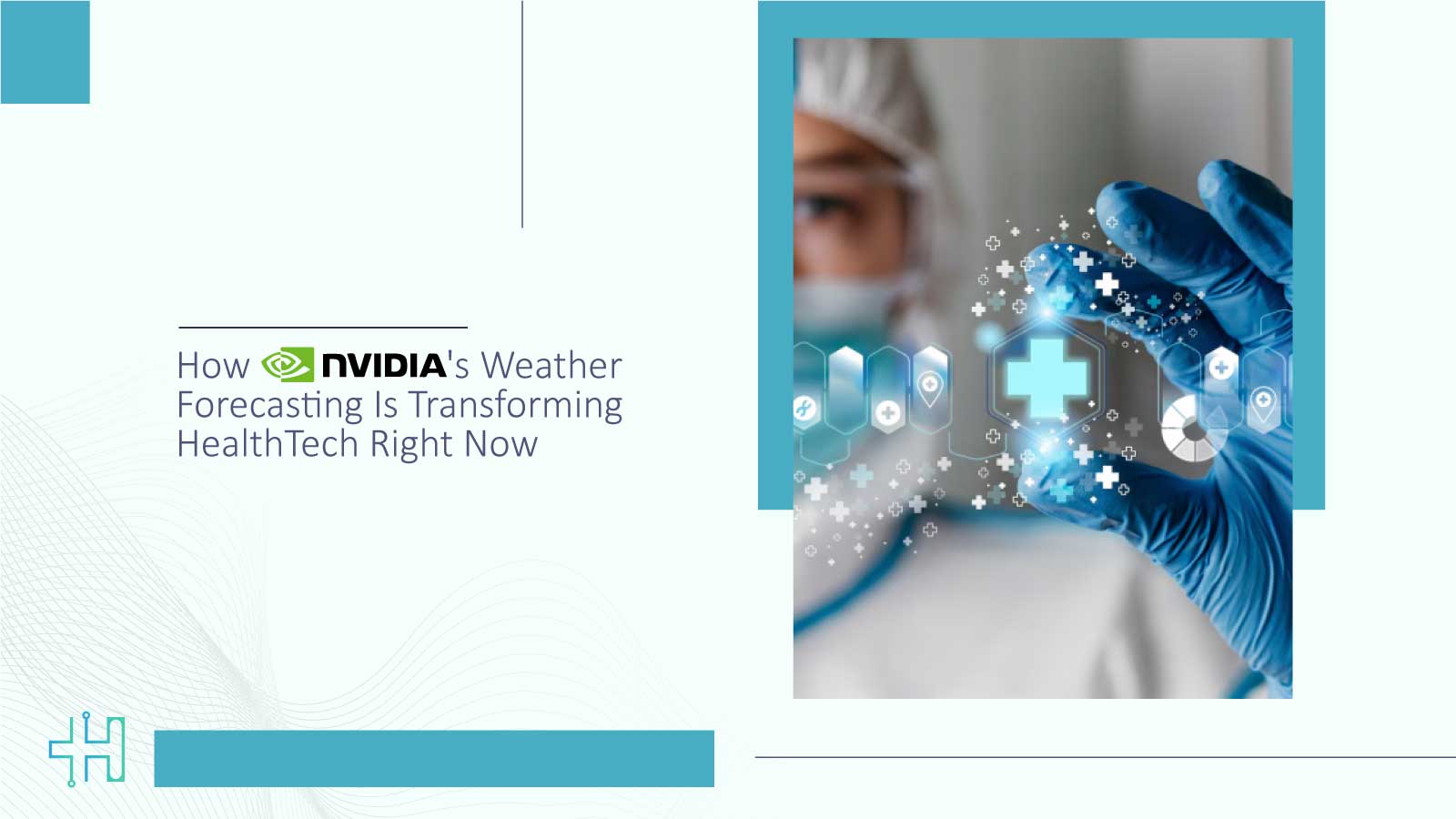 How NVIDIA's Weather Forecasting Is Transforming HealthTech Right Now